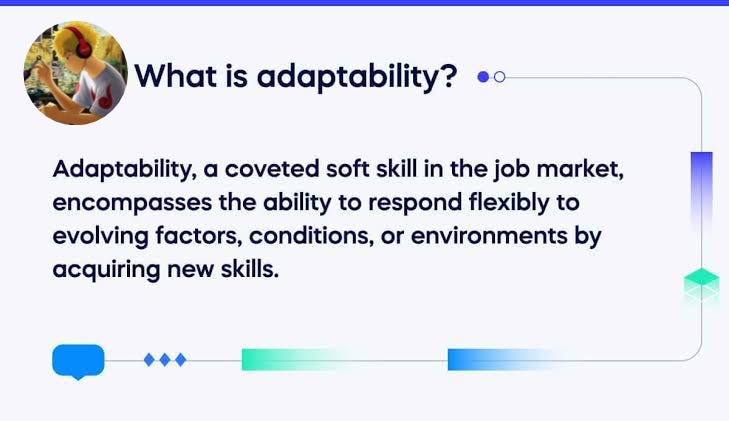 What is adaptability?

Adaptability, a coveted soft skill in the job market, encompasses the ability to respond flexibly to evolving factors, conditions, or environments by acquiring new skills.